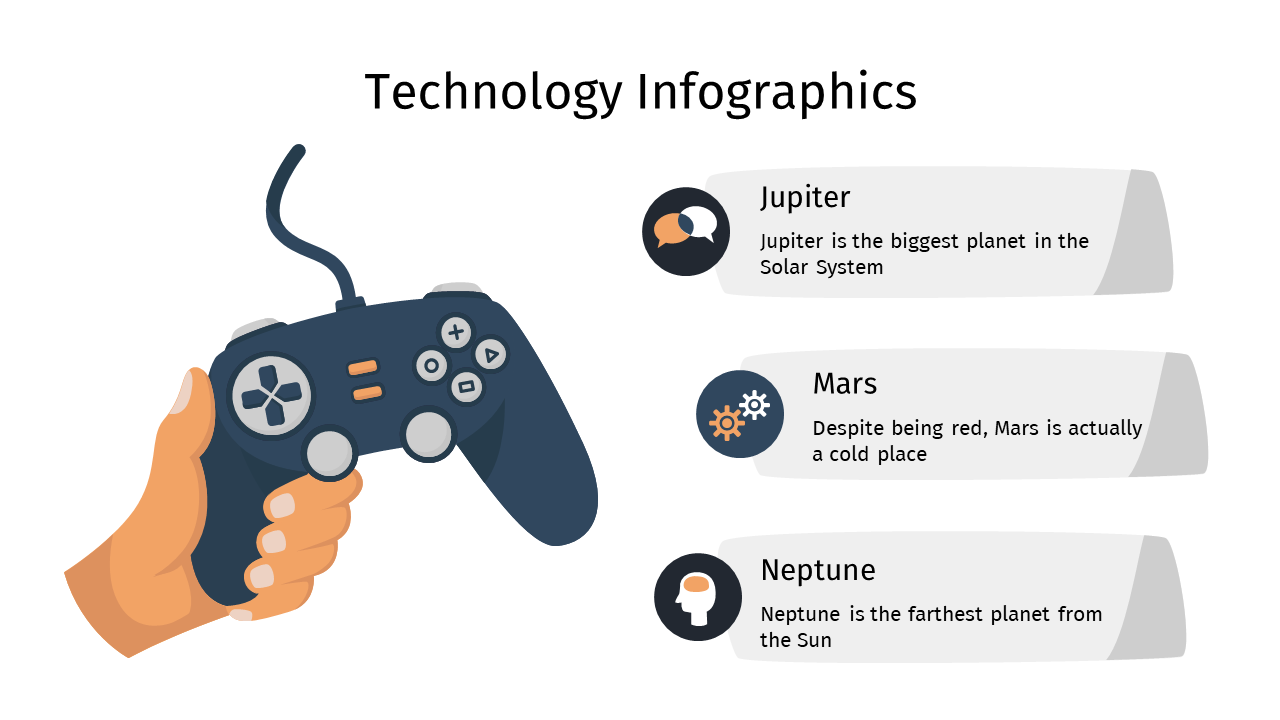 Technology Infographics

Jupiter

Jupiter is the biggest planet in the Solar System

Mars

Despite being red, Mars is actually a cold place

Neptune

Neptune is the farthest planet from the Sun